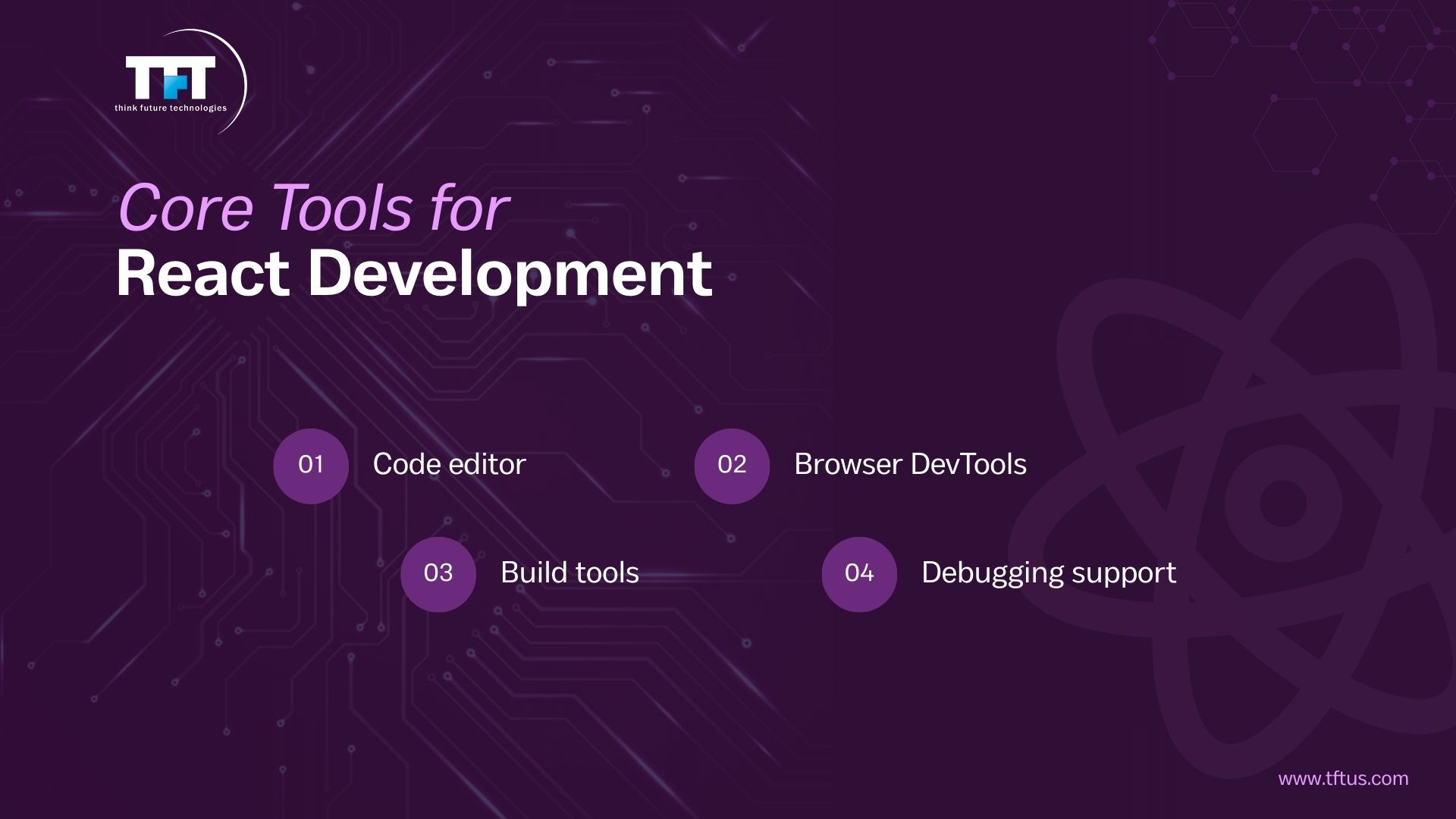 TFT
think future technologies

Core Tools for
React Development

01 Code editor

02 Browser DevTools

03 Build tools

04 Debugging support

www.tftus.com